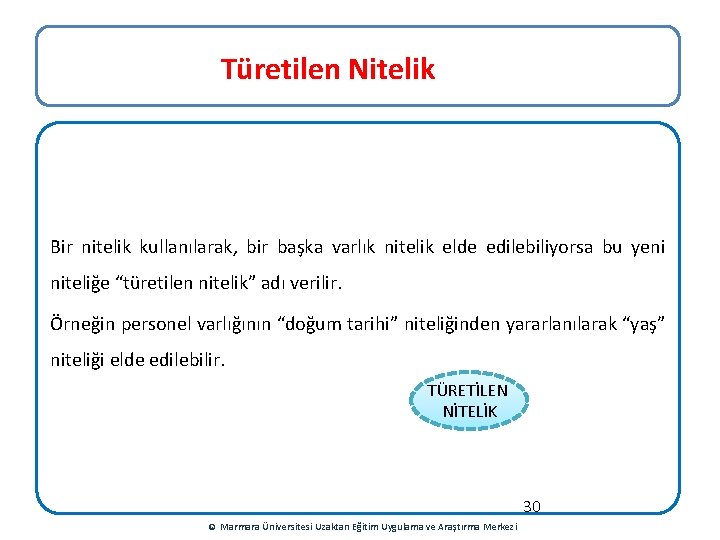 Türetilen Nitelik

Bir nitelik kullanılarak, bir başka varlık nitelik elde edilebiliyorsa bu yeni niteliğe “türetilen nitelik” adı verilir.

Örneğin personel varlığının “doğum tarihi” niteliğinden yararlanılarak “yaş” niteliği elde edilebilir.

TÜRETİLEN NİTELİK

30

© Marmara Üniversitesi Uzaktan Eğitim Uygulama ve Araştırma Merkezi